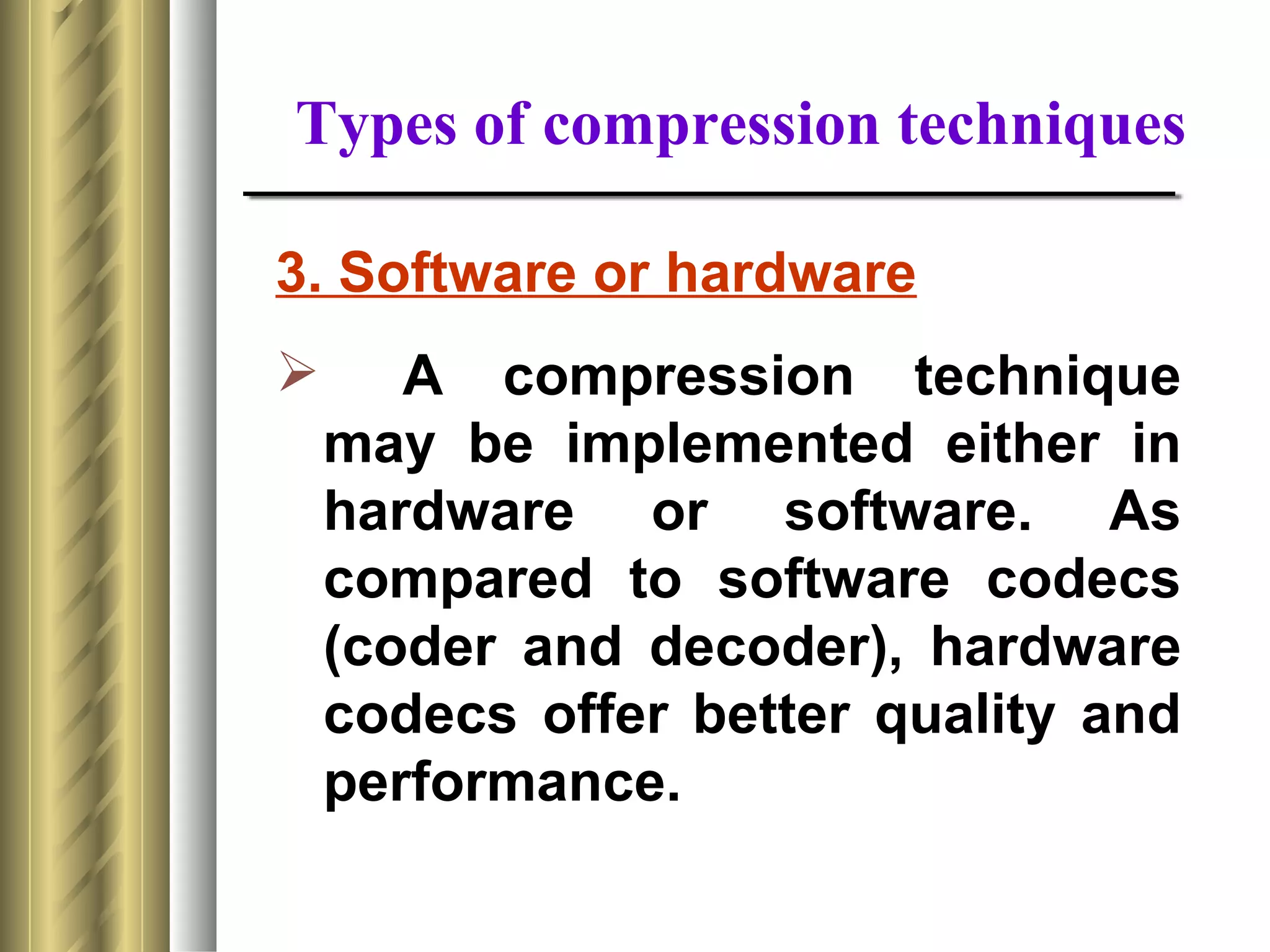 Types of compression techniques

3. Software or hardware

➢ A compression technique may be implemented either in hardware or software. As compared to software codecs (coder and decoder), hardware codecs offer better quality and performance.